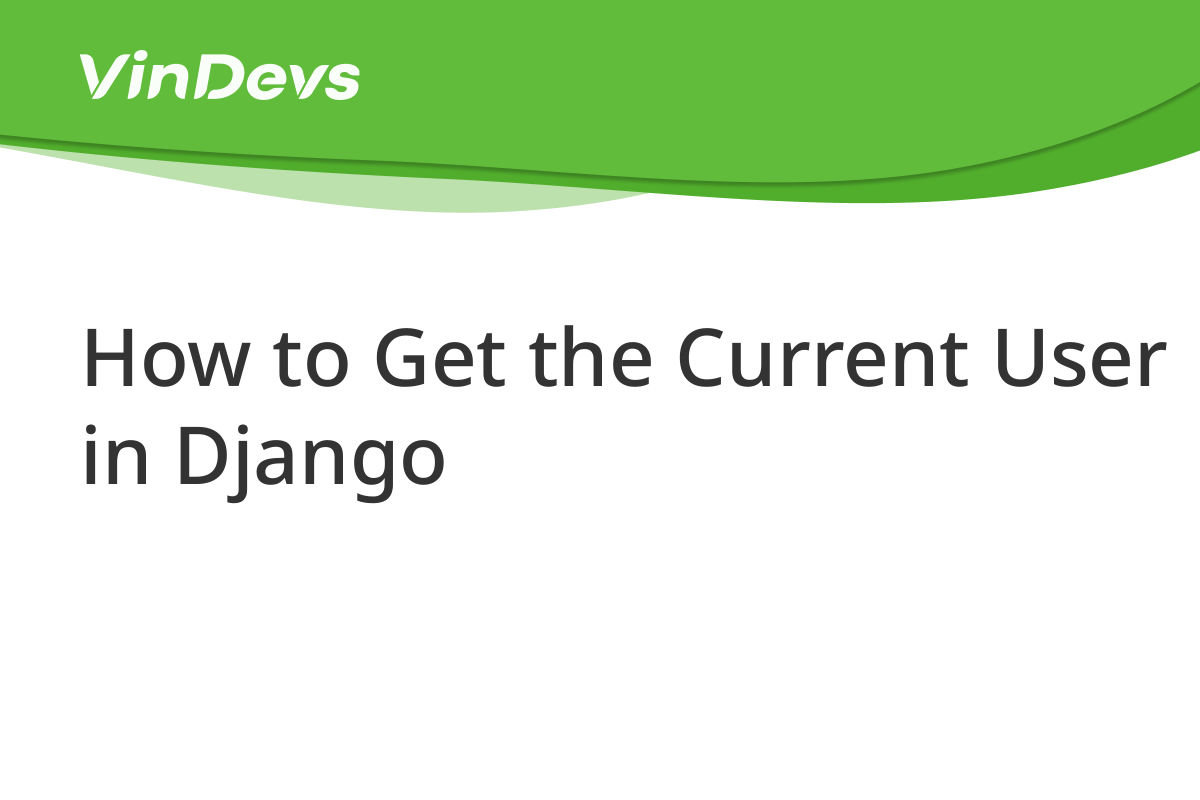 VinDevs

How to Get the Current User in Django